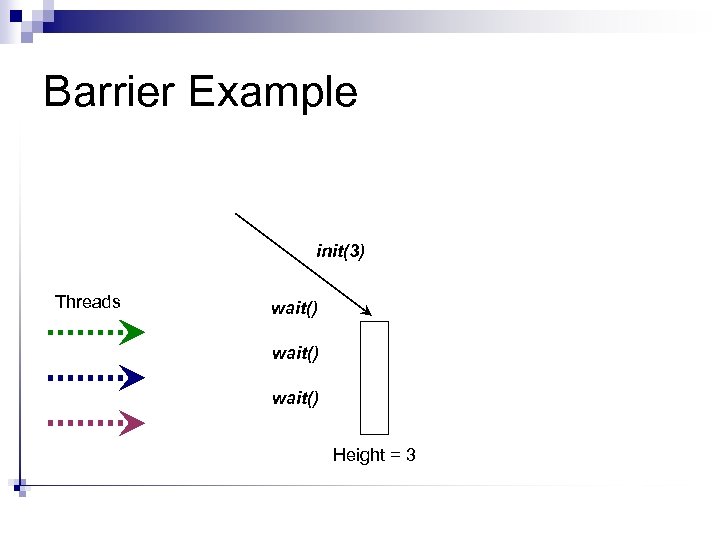 Barrier Example

init(3)

Threads

wait()

wait()

wait()

Height = 3